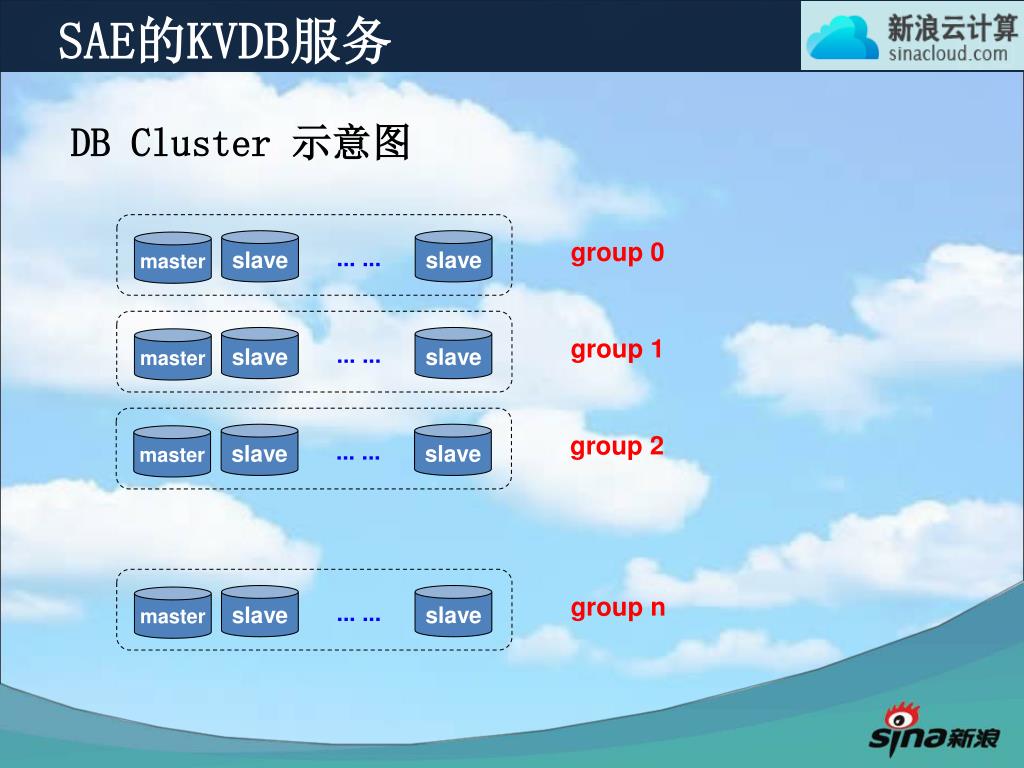 SAE的KVDB服务

新浪云计算
sinacloud.com

DB Cluster 示意图

master slave ... ... slave group 0

master slave ... ... slave group 1

master slave ... ... slave group 2

master slave ... ... slave group n

sina新浪